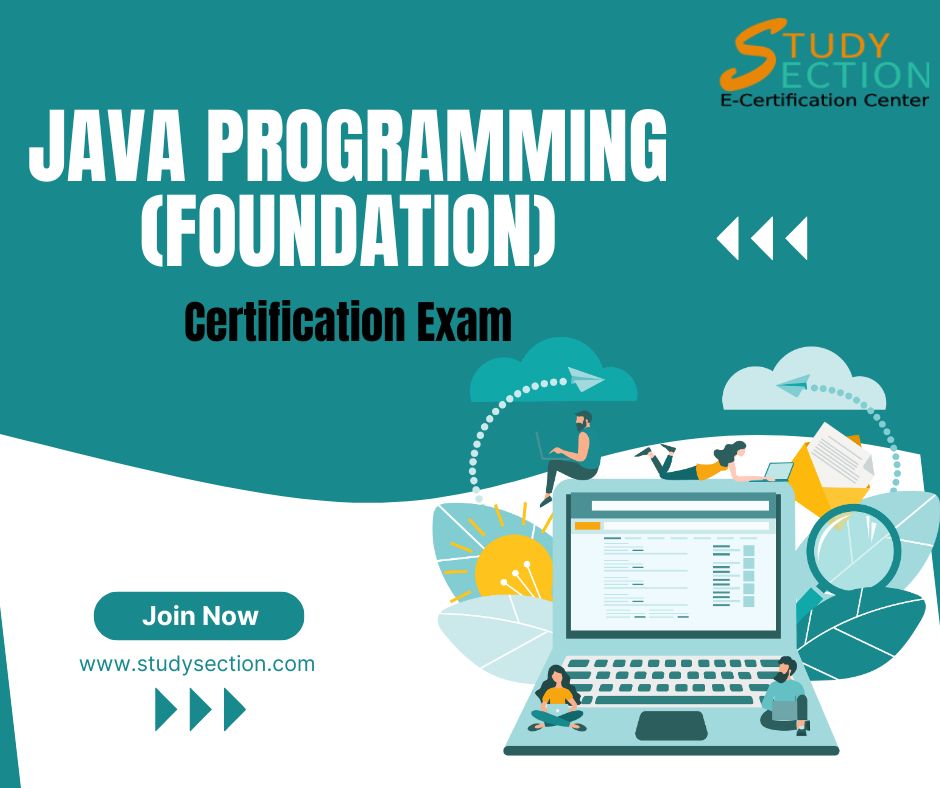 STUDY SECTION
E-Certification Center

JAVA PROGRAMMING (FOUNDATION)

Certification Exam

Join Now

www.studysection.com